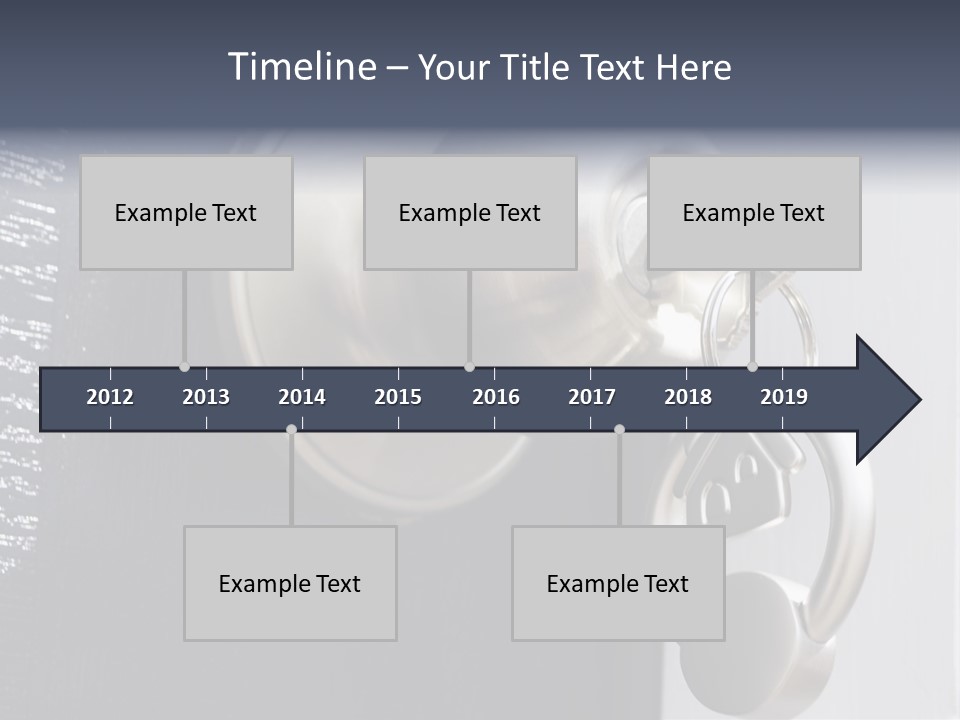 Timeline – Your Title Text Here

Example Text

Example Text

Example Text

2012 2013 2014 2015 2016 2017 2018 2019

Example Text

Example Text